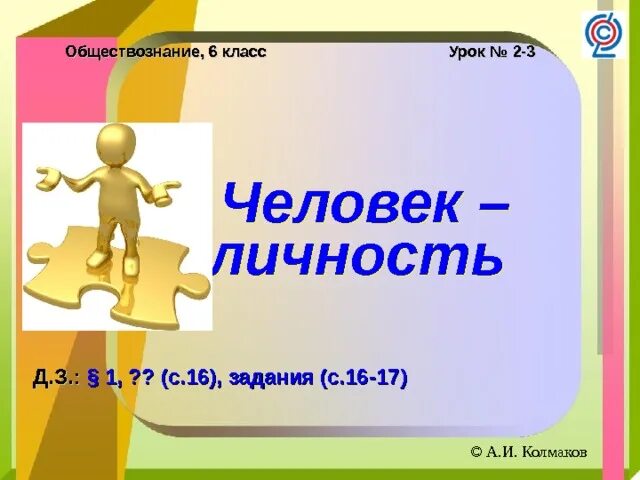 Обществознание, 6 класс

Урок № 2-3

Человек – личность

Д.З.: § 1, ?? (с.16), задания (с.16-17)

© А.И. Колмаков